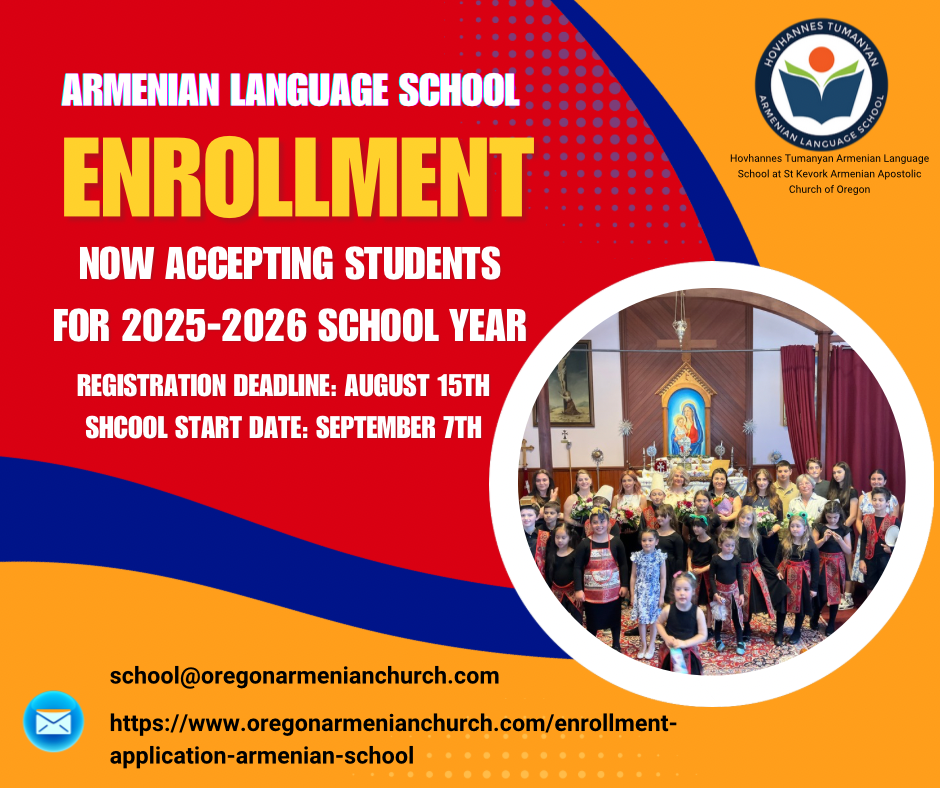 ARMENIAN LANGUAGE SCHOOL

ENROLLMENT

NOW ACCEPTING STUDENTS FOR 2025-2026 SCHOOL YEAR

REGISTRATION DEADLINE: AUGUST 15TH

SHCOOL START DATE: SEPTEMBER 7TH

HOVHANNES TUMANYAN ARMENIAN LANGUAGE SCHOOL

Hovhannes Tumanyan Armenian Language School at St Kevork Armenian Apostolic Church of Oregon

school@oregonarmenianchurch.com

https://www.oregonarmenianchurch.com/enrollment-application-armenian-school